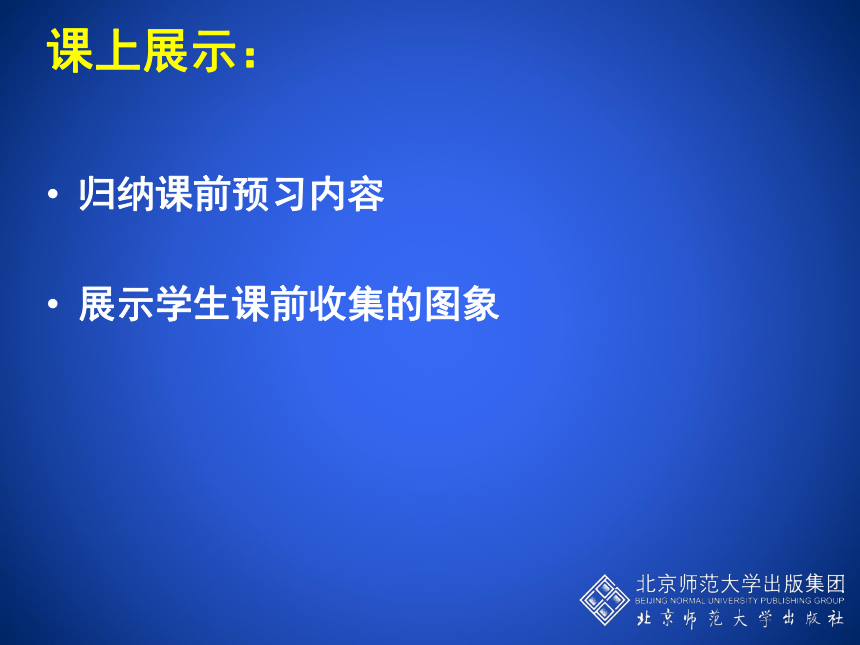 课上展示：

• 归纳课前预习内容

• 展示学生课前收集的图象

北京师范大学出版集团
BEIJING NORMAL UNIVERSITY PUBLISHING GROUP
北京师范大学出版社